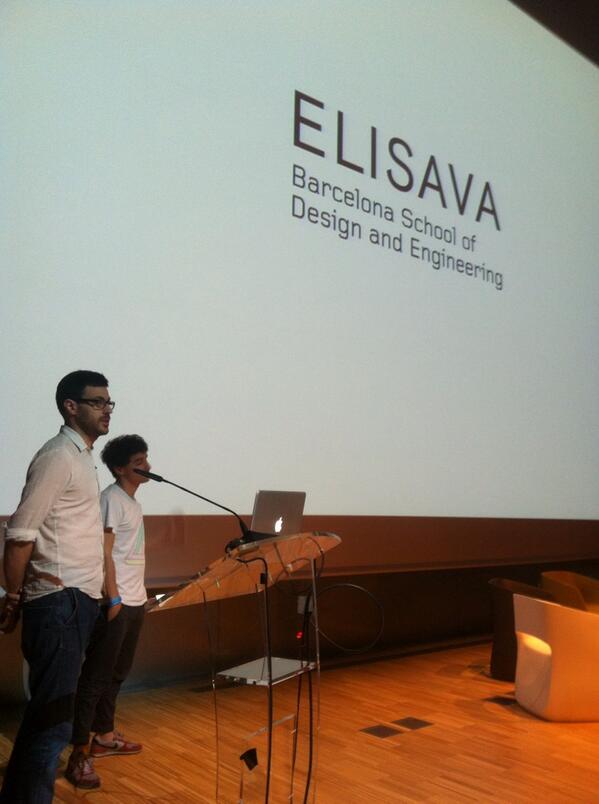 ELISAVA
Barcelona School of
Design and Engineering